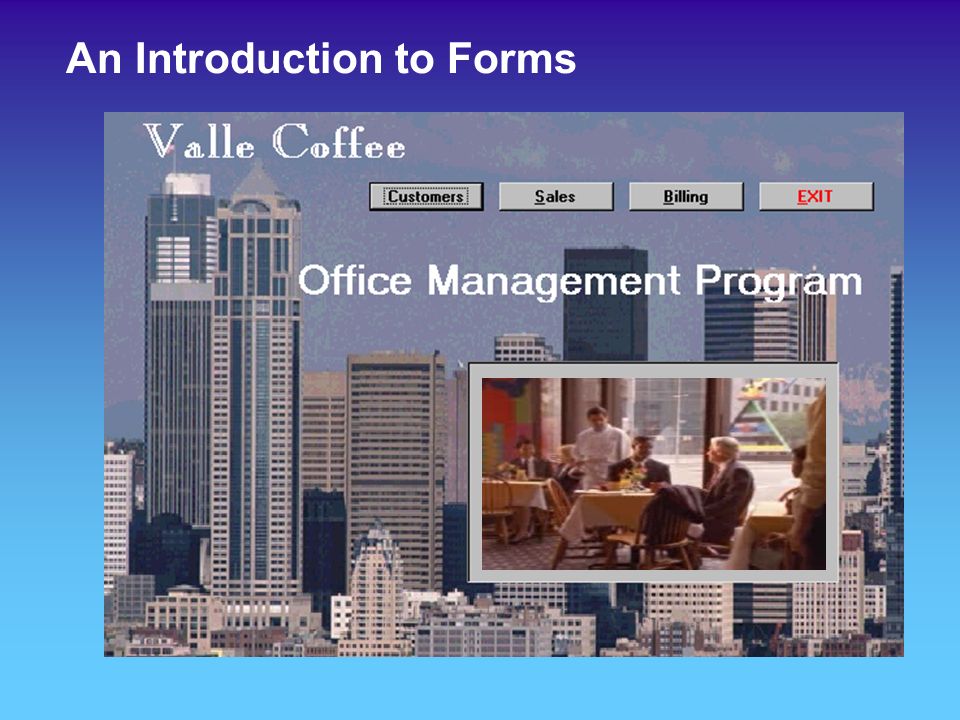 An Introduction to Forms

Valle Coffee

Customers

Sales

Billing

EXIT

Office Management Program